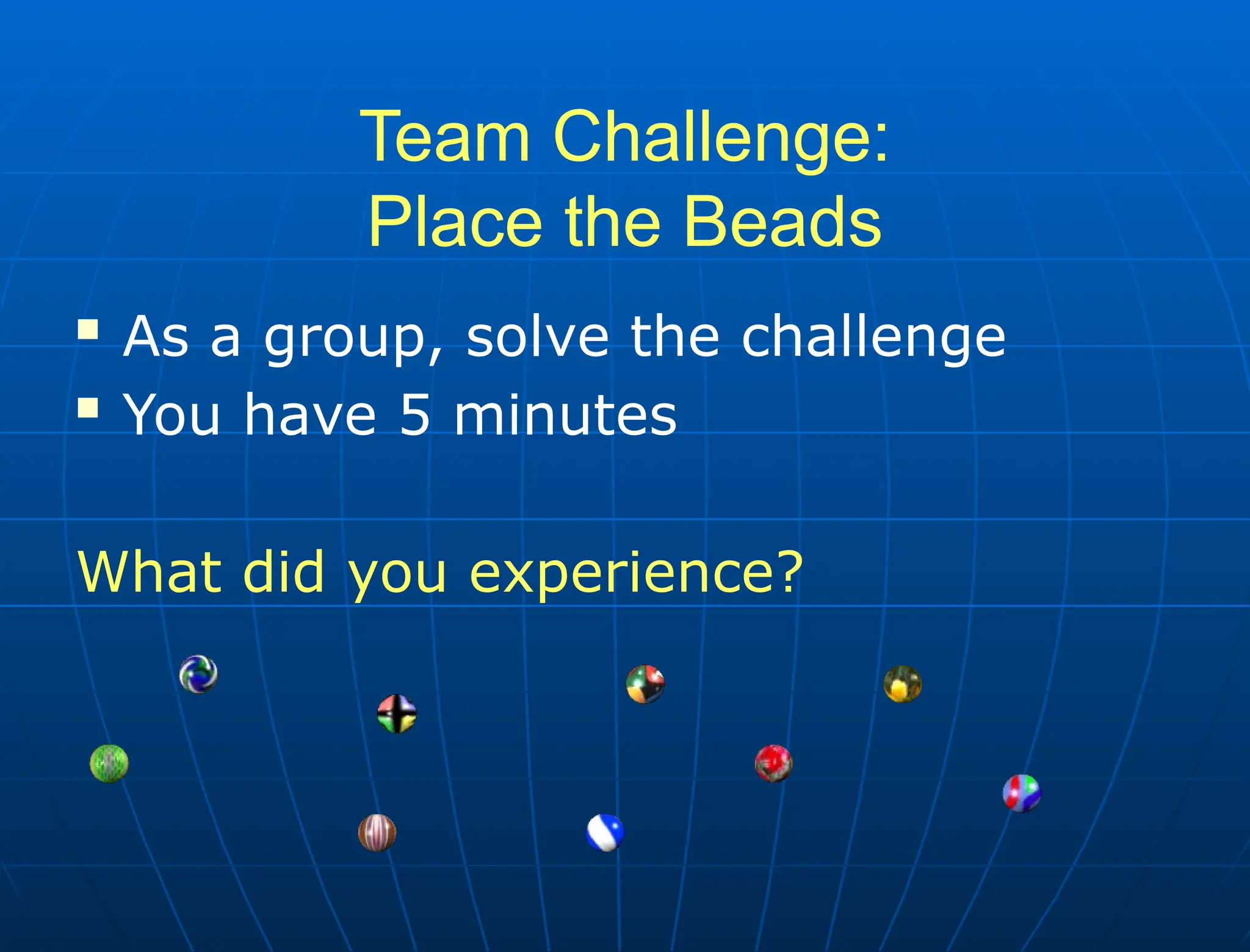 Team Challenge:
Place the Beads

▪ As a group, solve the challenge
▪ You have 5 minutes

What did you experience?